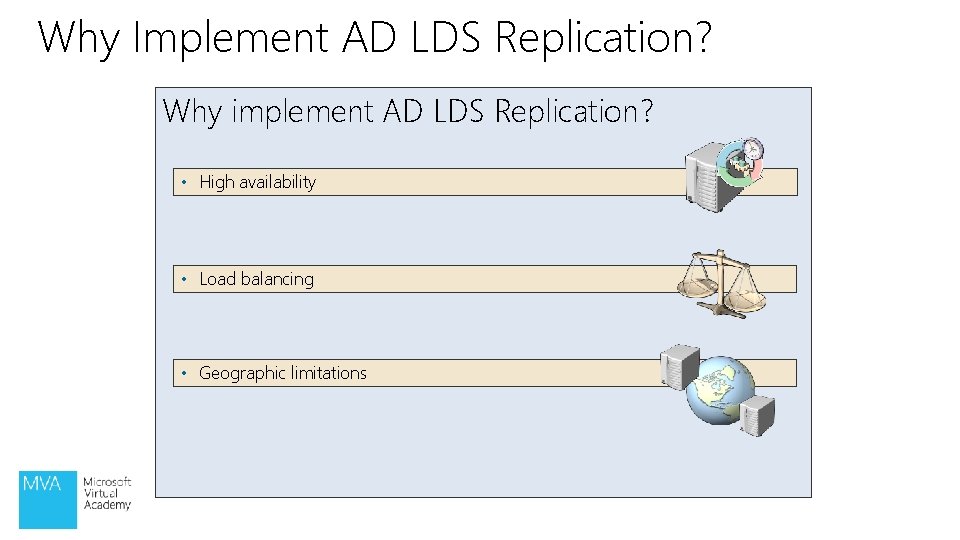 Why Implement AD LDS Replication?

Why implement AD LDS Replication?

• High availability

• Load balancing

• Geographic limitations

MVA Microsoft Virtual Academy